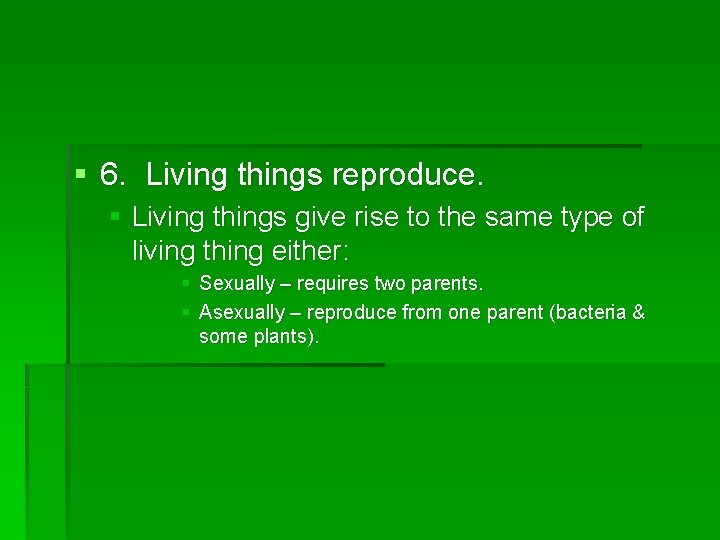 6. Living things reproduce.

Living things give rise to the same type of living thing either:

Sexually – requires two parents.

Asexually – reproduce from one parent (bacteria & some plants).